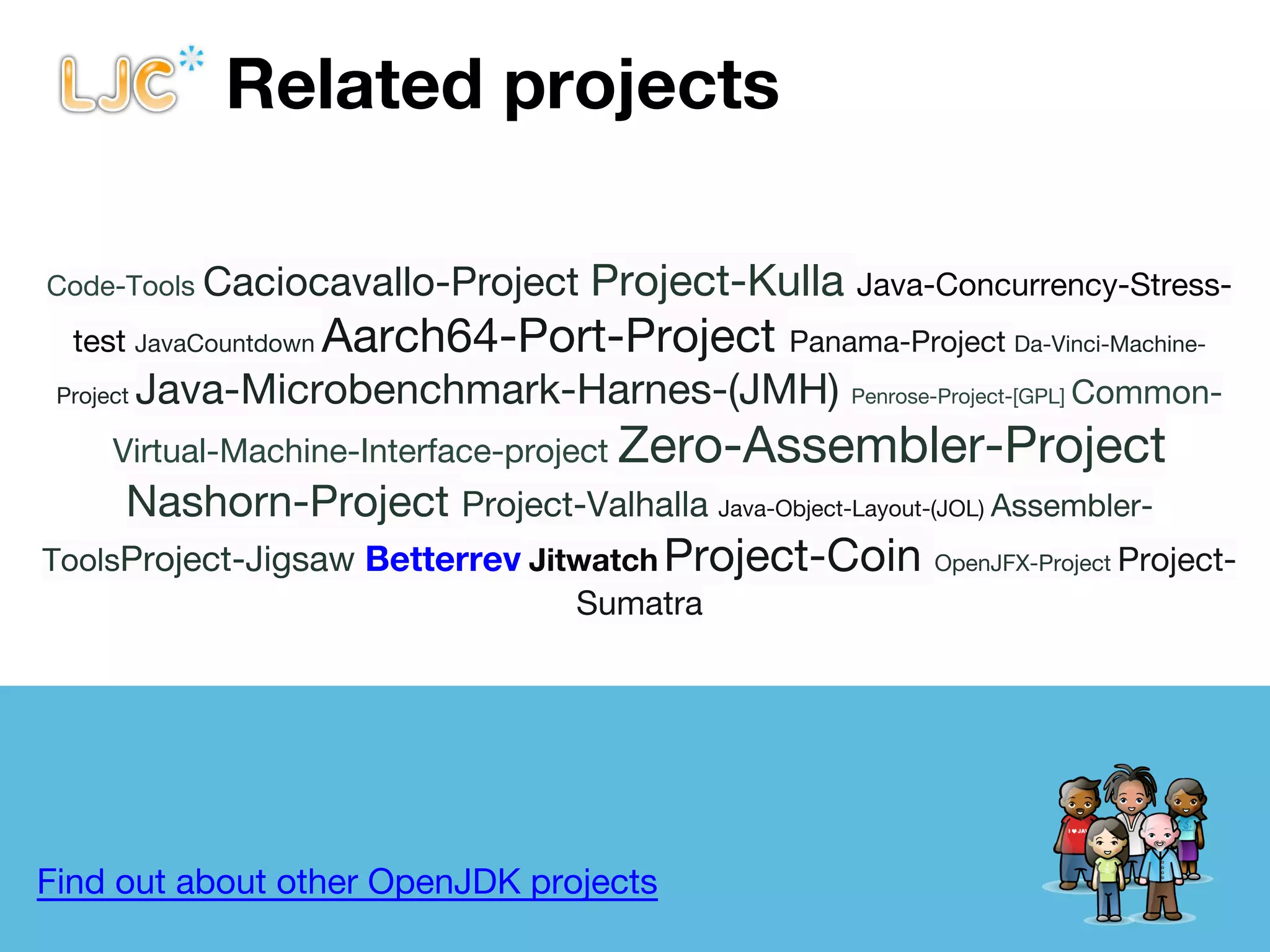 LJC Related projects

Code-Tools Caciocavallo-Project Project-Kulla Java-Concurrency-Stress-test JavaCountdown Aarch64-Port-Project Panama-Project Da-Vinci-Machine-Project Java-Microbenchmark-Harnes-(JMH) Penrose-Project-[GPL] Common-Virtual-Machine-Interface-project Zero-Assembler-Project Nashorn-Project Project-Valhalla Java-Object-Layout-(JOL) Assembler-ToolsProject-Jigsaw Betterrev Jitwatch Project-Coin OpenJFX-Project Project-Sumatra

Find out about other OpenJDK projects

I ♥ JAV